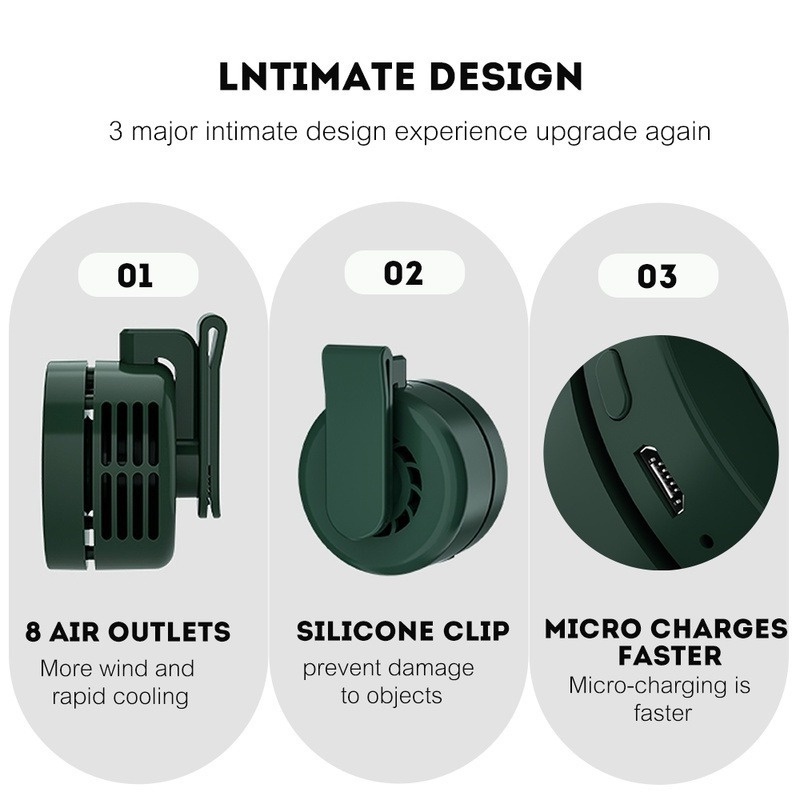 LNTIMATE DESIGN

3 major intimate design experience upgrade again

01

8 AIR OUTLETS

More wind and rapid cooling

02

SILICONE CLIP

prevent damage to objects

03

MICRO CHARGES FASTER

Micro-charging is faster